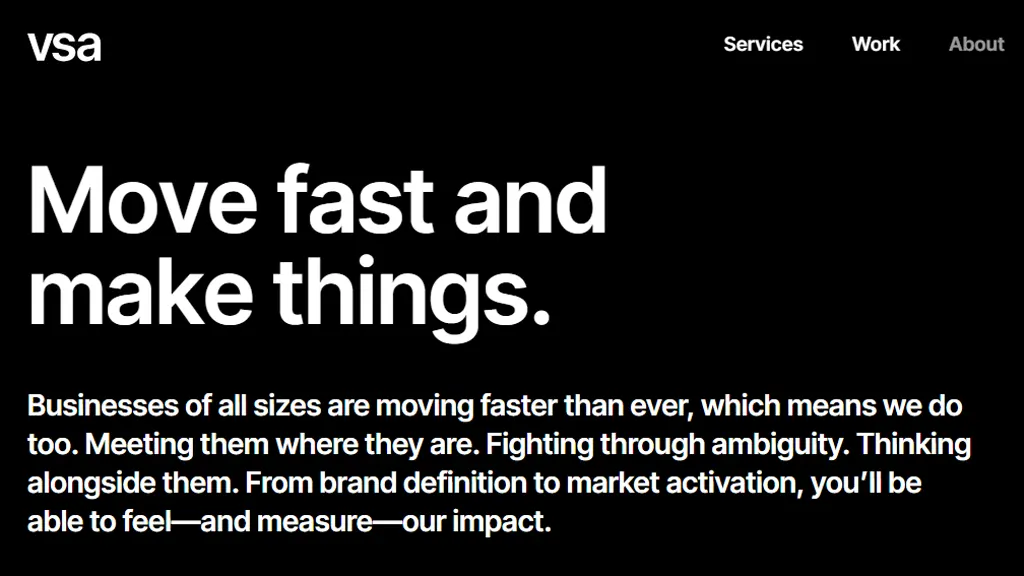 vsa

Services Work About

Move fast and make things.

Businesses of all sizes are moving faster than ever, which means we do too. Meeting them where they are. Fighting through ambiguity. Thinking alongside them. From brand definition to market activation, you'll be able to feel—and measure—our impact.